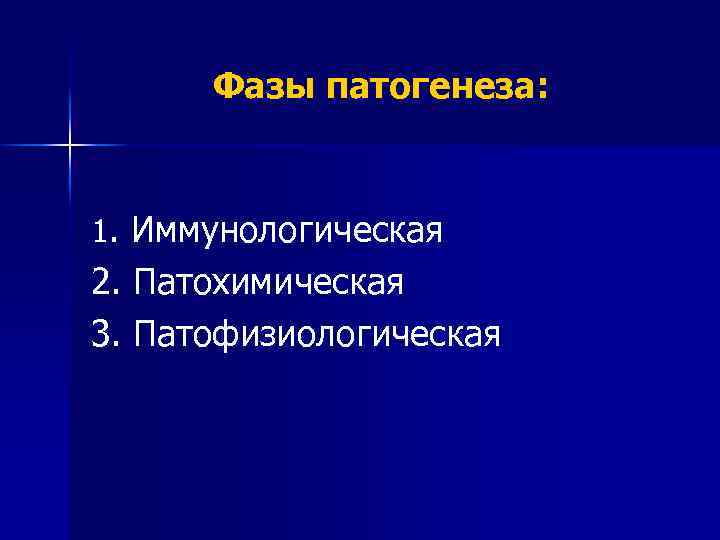 Фазы патогенеза:

1. Иммунологическая
2. Патохимическая
3. Патофизиологическая